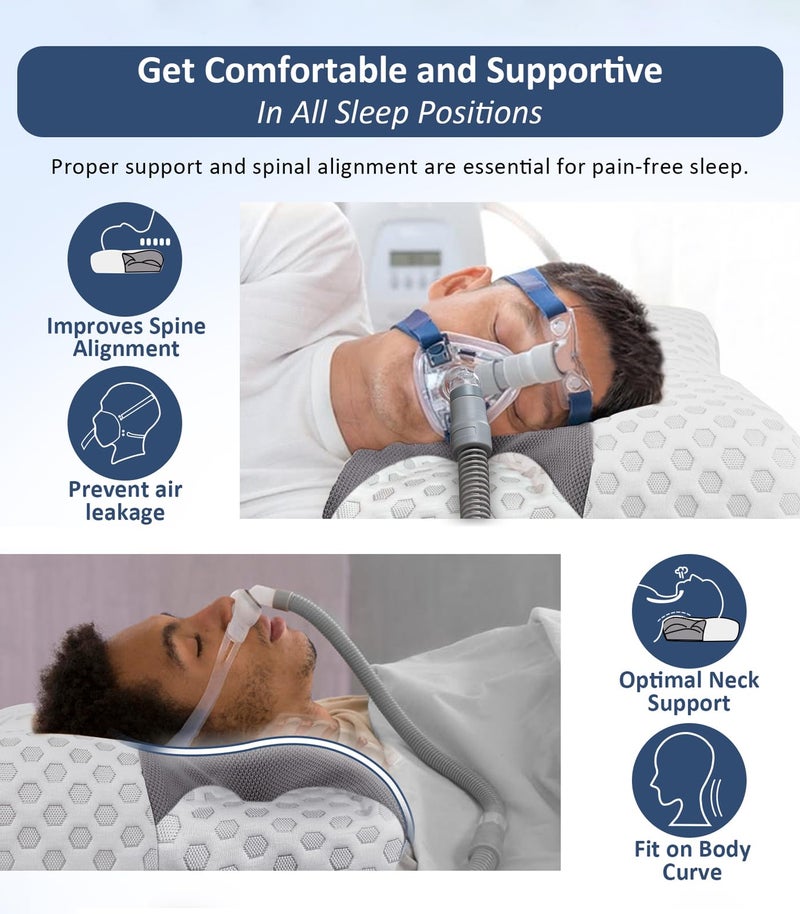 Get Comfortable and Supportive
In All Sleep Positions

Proper support and spinal alignment are essential for pain-free sleep.

Improves Spine Alignment

Prevent air leakage

Optimal Neck Support

Fit on Body Curve